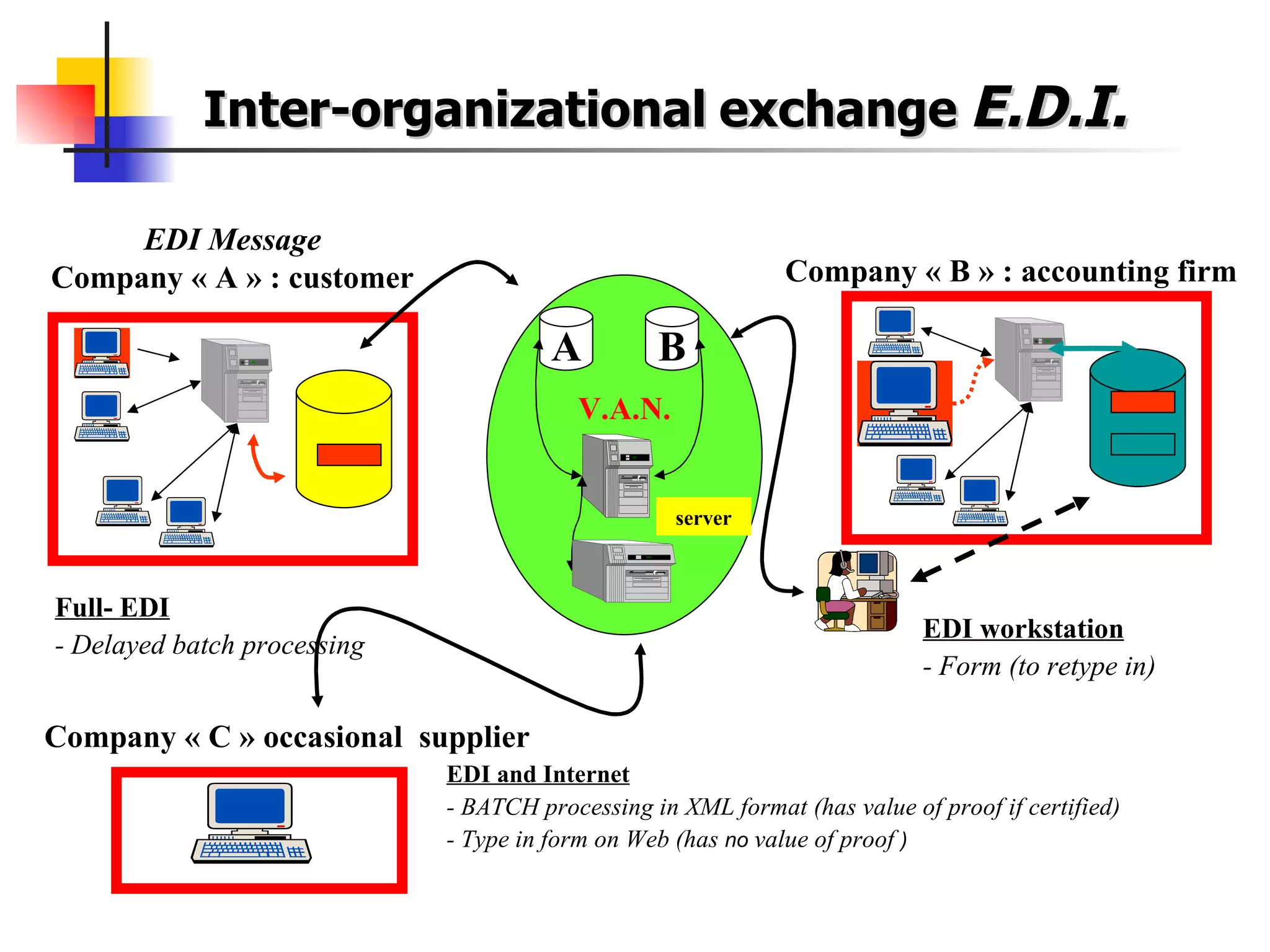 Inter-organizational exchange E.D.I.

EDI Message

Company « A » : customer

Company « B » : accounting firm

A

B

V.A.N.

server

Full- EDI

- Delayed batch processing

EDI workstation

- Form (to retype in)

Company « C » occasional supplier

EDI and Internet

- BATCH processing in XML format (has value of proof if certified)

- Type in form on Web (has no value of proof )